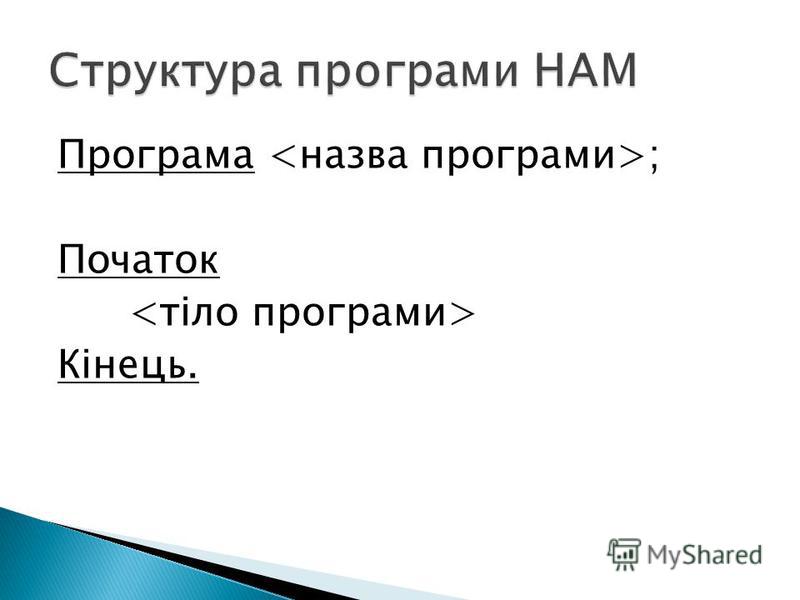 Структура програми НАМ

Програма <назва програми>;

Початок
<тіло програми>
Кінець.

MyShared